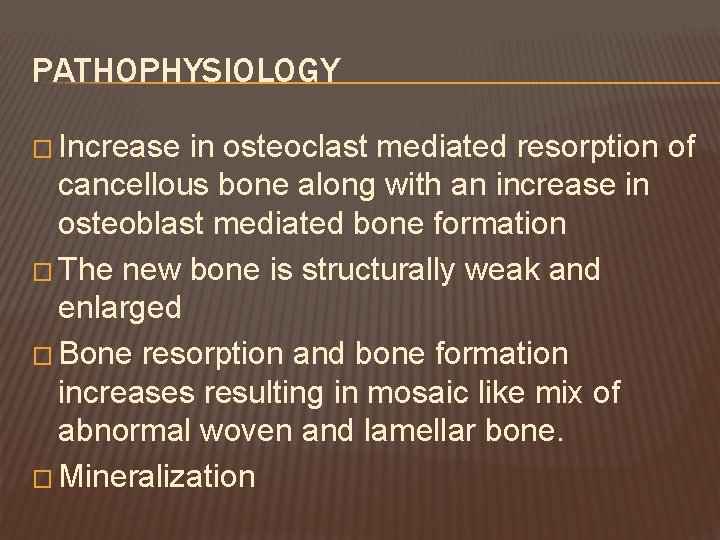 PATHOPHYSIOLOGY

□ Increase in osteoclast mediated resorption of cancellous bone along with an increase in osteoblast mediated bone formation

□ The new bone is structurally weak and enlarged

□ Bone resorption and bone formation increases resulting in mosaic like mix of abnormal woven and lamellar bone.

□ Mineralization